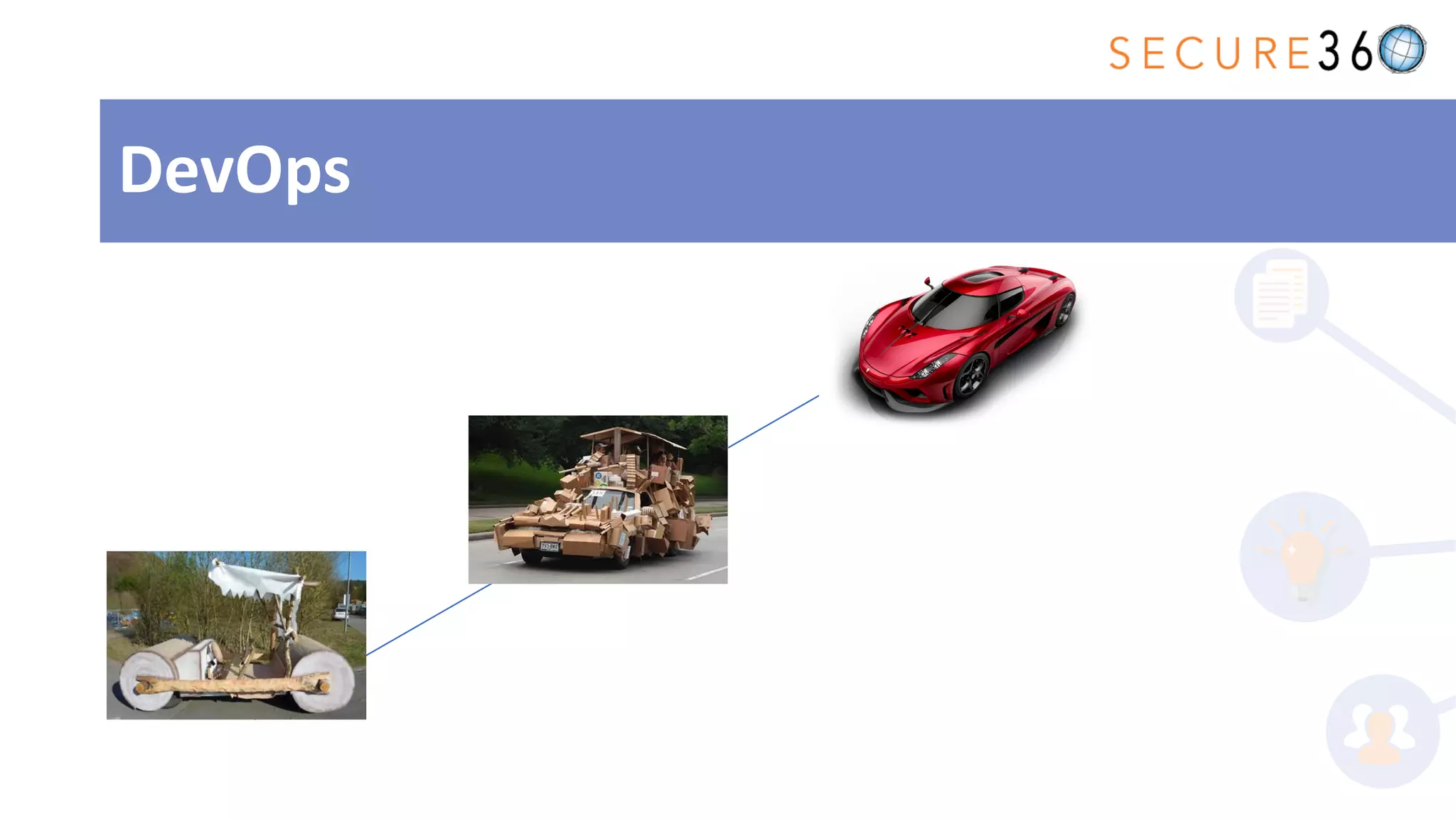 SECURE360

DevOps